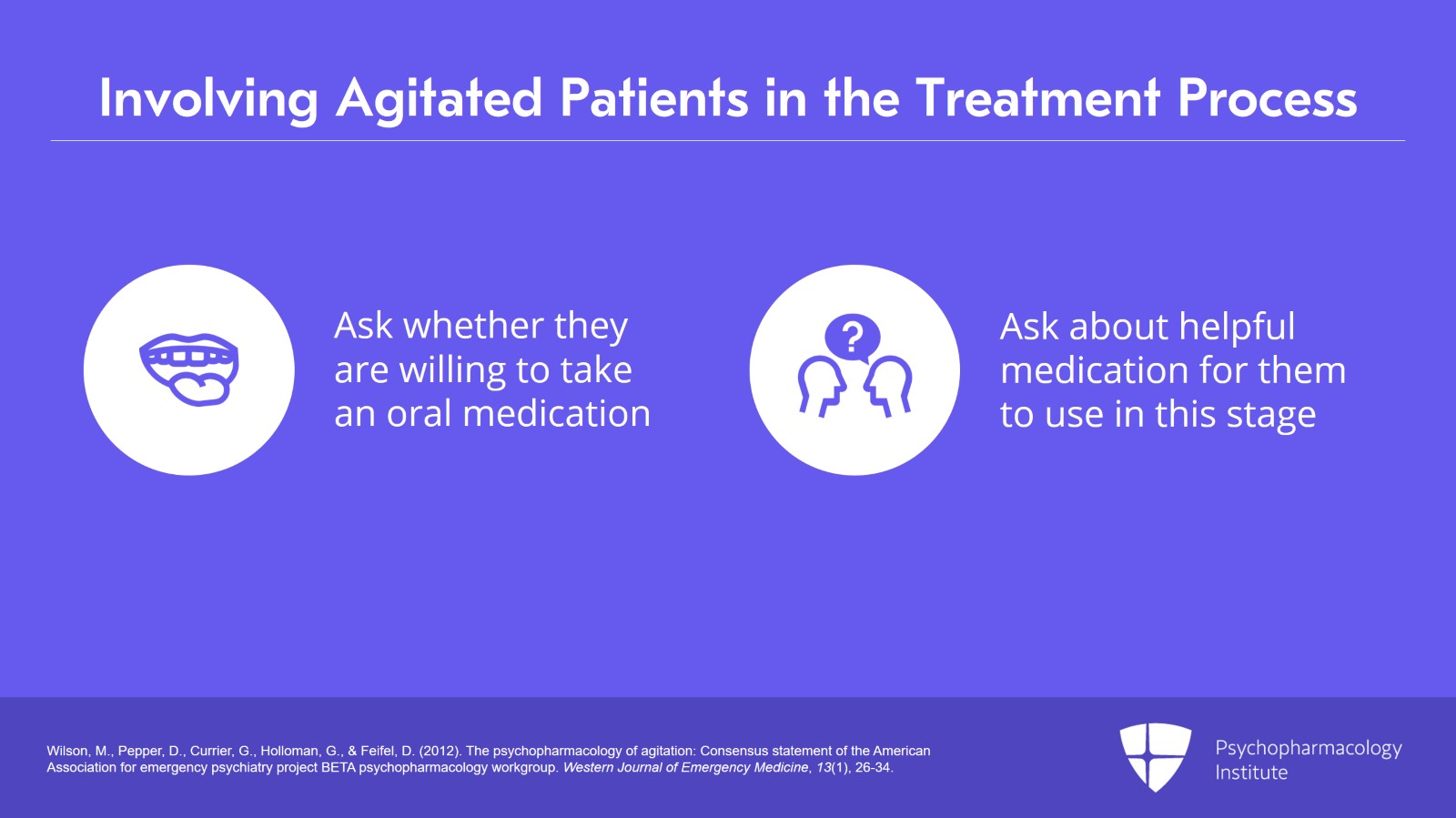 Involving Agitated Patients in the Treatment Process

Ask whether they are willing to take an oral medication

?

Ask about helpful medication for them to use in this stage

Wilson, M., Pepper, D., Currier, G., Holloman, G., & Feifel, D. (2012). The psychopharmacology of agitation: Consensus statement of the American Association for emergency psychiatry project BETA psychopharmacology workgroup. Western Journal of Emergency Medicine, 13(1), 26-34.

Psychopharmacology Institute